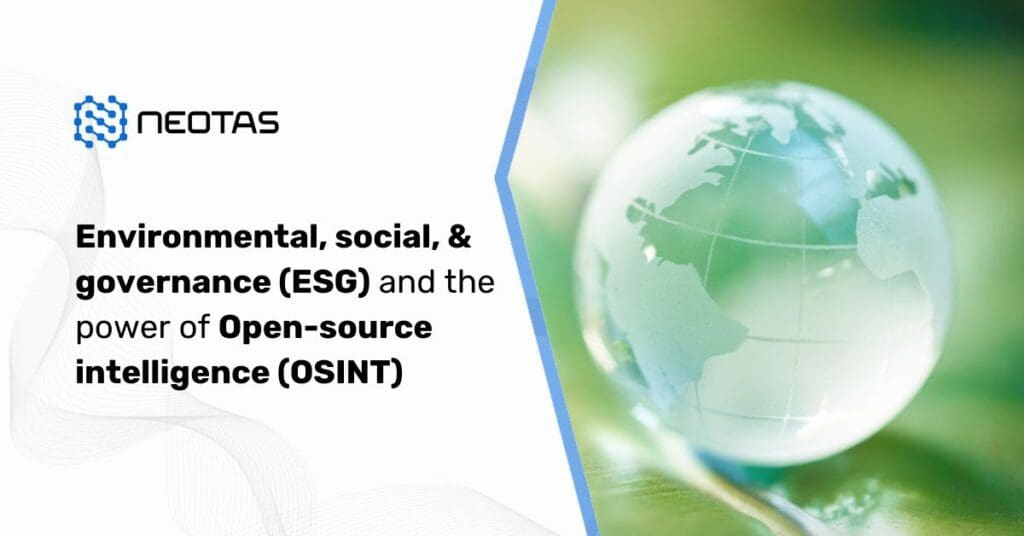 NEOTAS

Environmental, social, & governance (ESG) and the power of Open-source intelligence (OSINT)